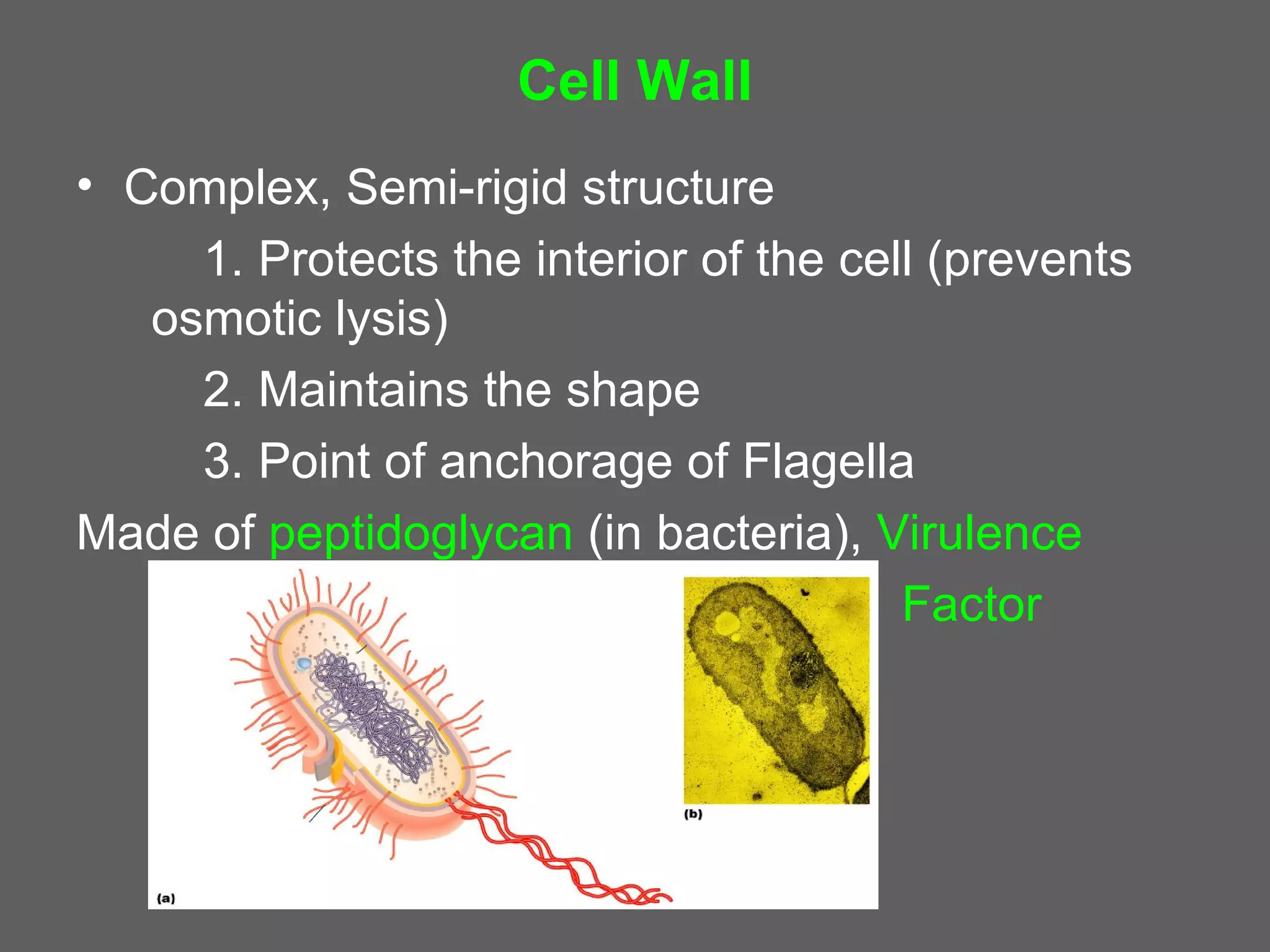 Cell Wall

• Complex, Semi-rigid structure

1. Protects the interior of the cell (prevents osmotic lysis)

2. Maintains the shape

3. Point of anchorage of Flagella

Made of peptidoglycan (in bacteria), Virulence Factor

(b)

(a)